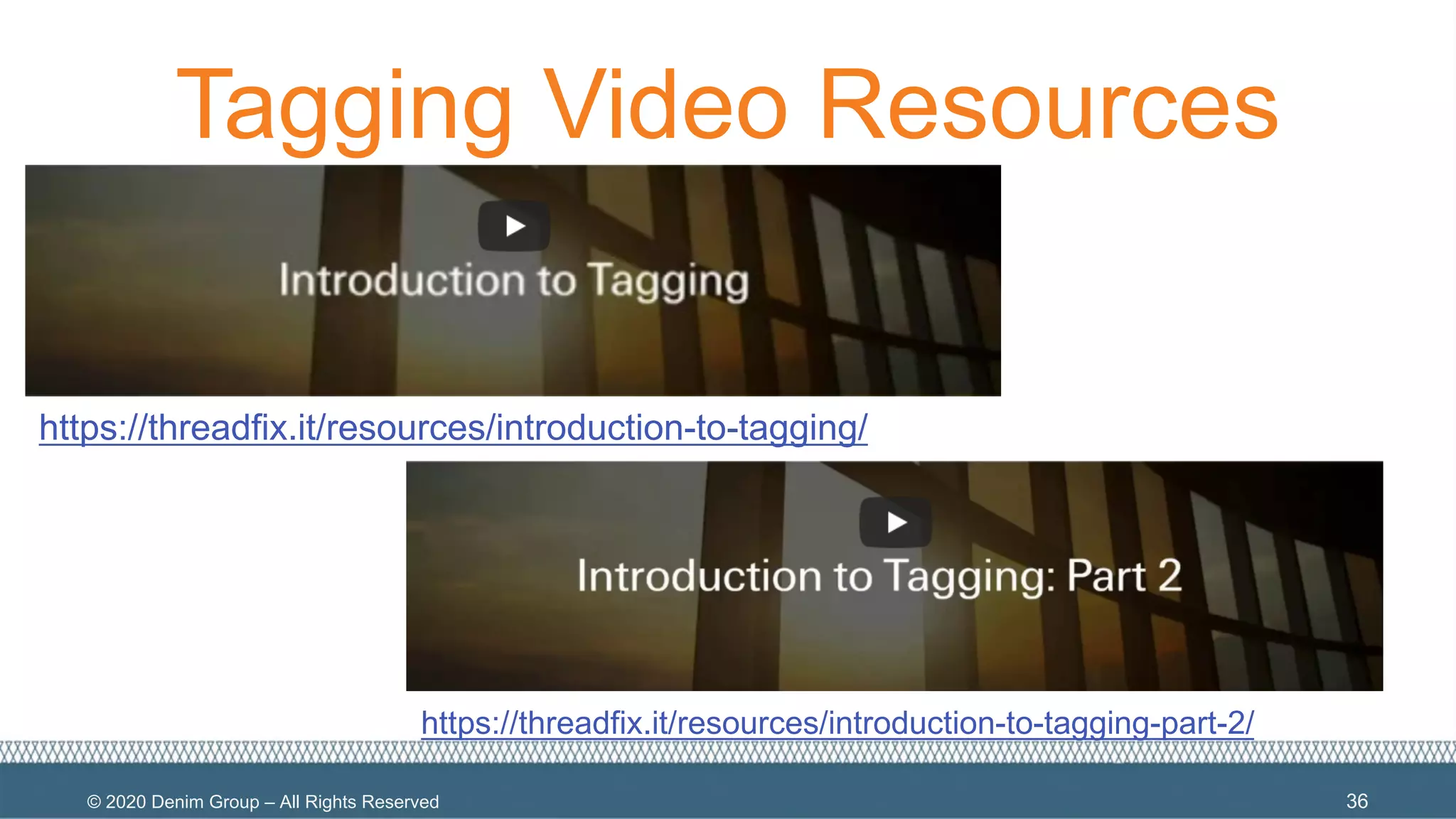 Tagging Video Resources

Introduction to Tagging

https://threadfix.it/resources/introduction-to-tagging/

Introduction to Tagging: Part 2

https://threadfix.it/resources/introduction-to-tagging-part-2/

© 2020 Denim Group – All Rights Reserved

36